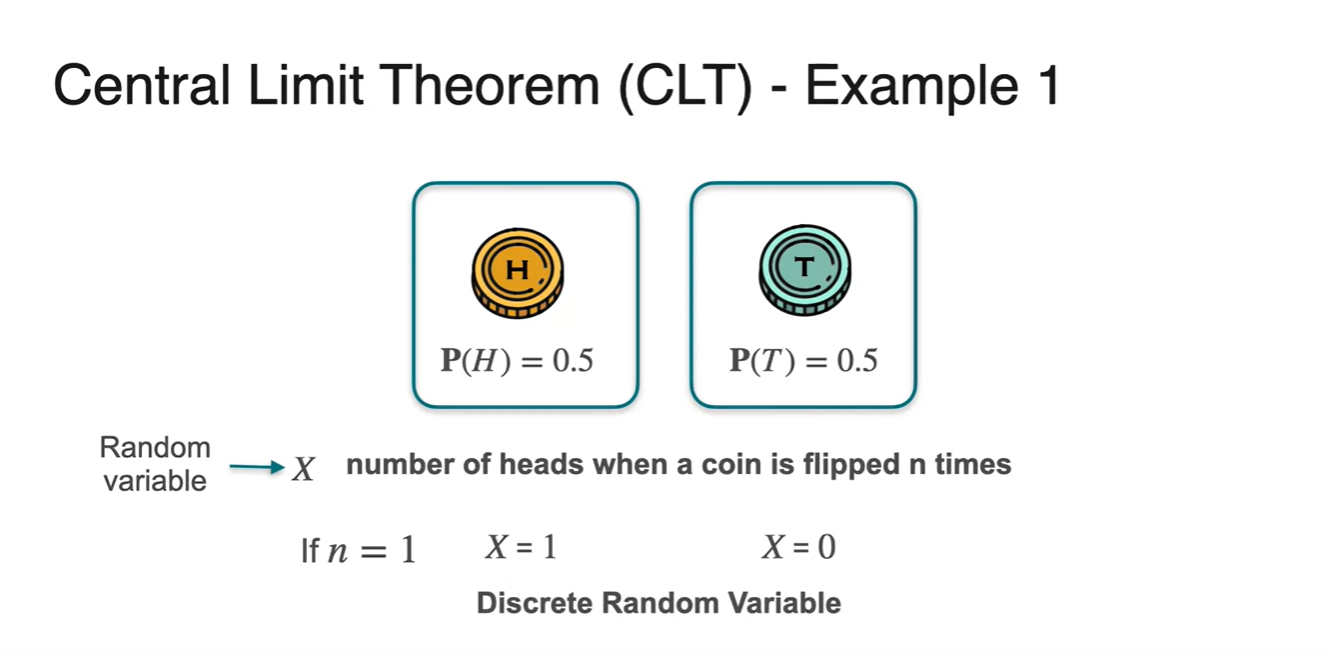 Central Limit Theorem (CLT) - Example 1

H

$\mathbf{P}(H) = 0.5$

T

$\mathbf{P}(T) = 0.5$

Random variable $X$ number of heads when a coin is flipped n times

If $n = 1$ $X = 1$ $X = 0$

Discrete Random Variable